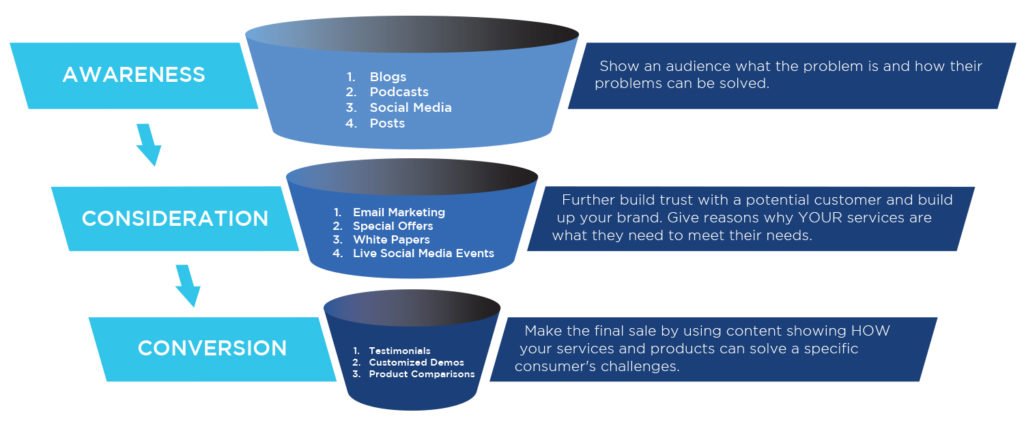 AWARENESS

1. Blogs
2. Podcasts
3. Social Media
4. Posts

Show an audience what the problem is and how their problems can be solved.

CONSIDERATION

1. Email Marketing
2. Special Offers
3. White Papers
4. Live Social Media Events

Further build trust with a potential customer and build up your brand. Give reasons why YOUR services are what they need to meet their needs.

CONVERSION

1. Testimonials
2. Customized Demos
3. Product Comparisons

Make the final sale by using content showing HOW your services and products can solve a specific consumer's challenges.